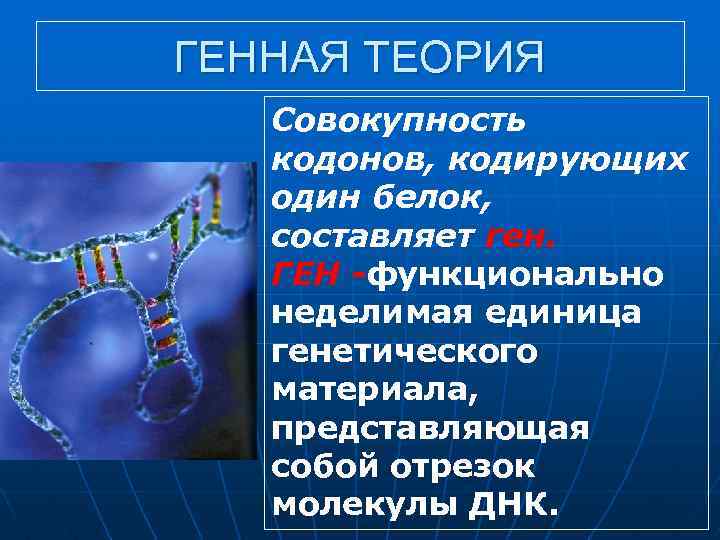 ГЕННАЯ ТЕОРИЯ

Совокупность кодонов, кодирующих один белок, составляет ген.
ГЕН -функционально неделимая единица генетического материала, представляющая собой отрезок молекулы ДНК.